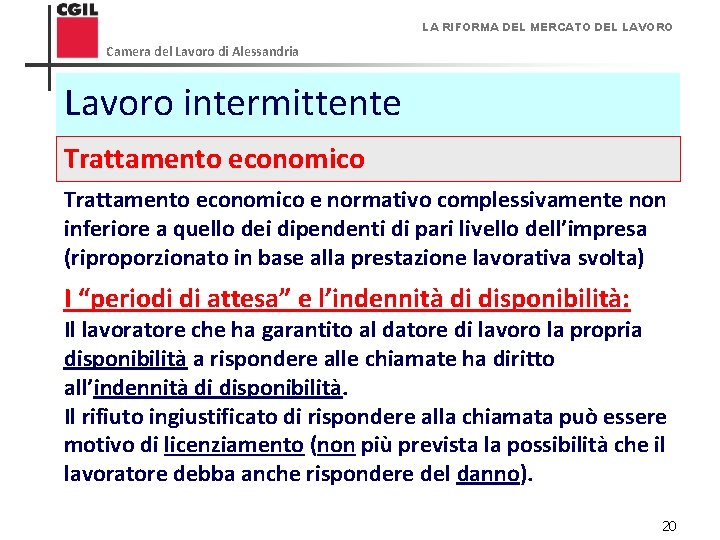 CGIL

Camera del Lavoro di Alessandria

LA RIFORMA DEL MERCATO DEL LAVORO

Lavoro intermittente

Trattamento economico

Trattamento economico e normativo complessivamente non inferiore a quello dei dipendenti di pari livello dell'impresa (riproporzionato in base alla prestazione lavorativa svolta)

I "periodi di attesa" e l'indennità di disponibilità:

Il lavoratore che ha garantito al datore di lavoro la propria disponibilità a rispondere alle chiamate ha diritto all'indennità di disponibilità.

Il rifiuto ingiustificato di rispondere alla chiamata può essere motivo di licenziamento (non più prevista la possibilità che il lavoratore debba anche rispondere del danno).

20